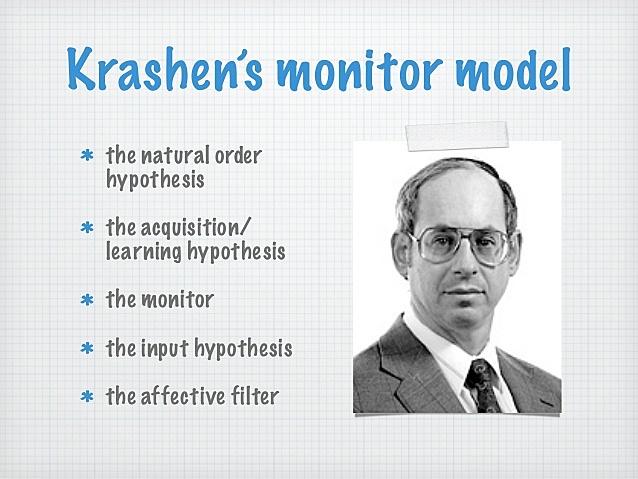 Krashen's monitor model

* the natural order hypothesis
* the acquisition/ learning hypothesis
* the monitor
* the input hypothesis
* the affective filter